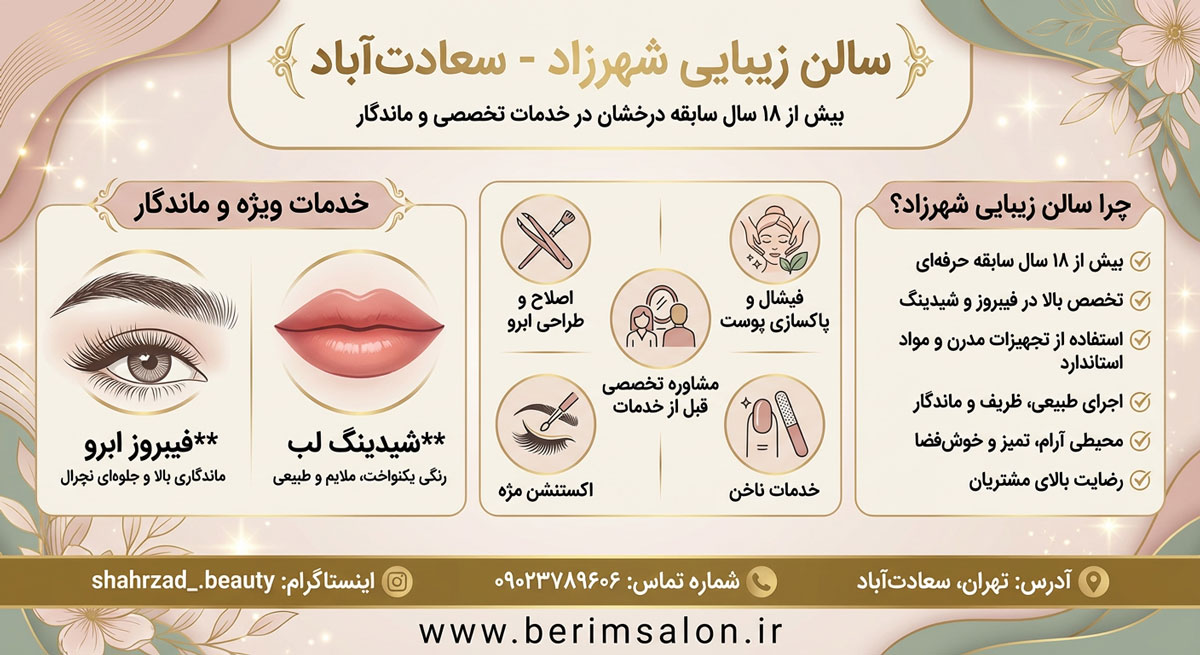 سالن زیبایی شهرزاد - سعادت‌آباد

بیش از ۱۸ سال سابقه درخشان در خدمات تخصصی و ماندگار

چرا سالن زیبایی شهرزاد؟

بیش از ۱۸ سال سابقه حرفه‌ای

تخصص بالا در فیبروز و شیدینگ

استفاده از تجهیزات مدرن و مواد استاندارد

اجرای طبیعی، ظریف و ماندگار

محیطی آرام، تمیز و خوش‌فضا

رضایت بالای مشتریان

فیشال و پاکسازی پوست

اصلاح و طراحی ابرو

مشاوره تخصصی قبل از خدمات

خدمات ناخن

اکستنشن مژه

خدمات ویژه و ماندگار

**شیدینگ لب

رنگی یکنواخت، ملایم و طبیعی

**فیبروز ابرو

ماندگاری بالا و جلوه‌ای نچرال

آدرس: تهران، سعادت‌آباد

شماره تماس: ۰۹۰۲۳۷۸۹۶۰۶

اینستاگرام: shahrzad_.beauty

www.berimsalon.ir